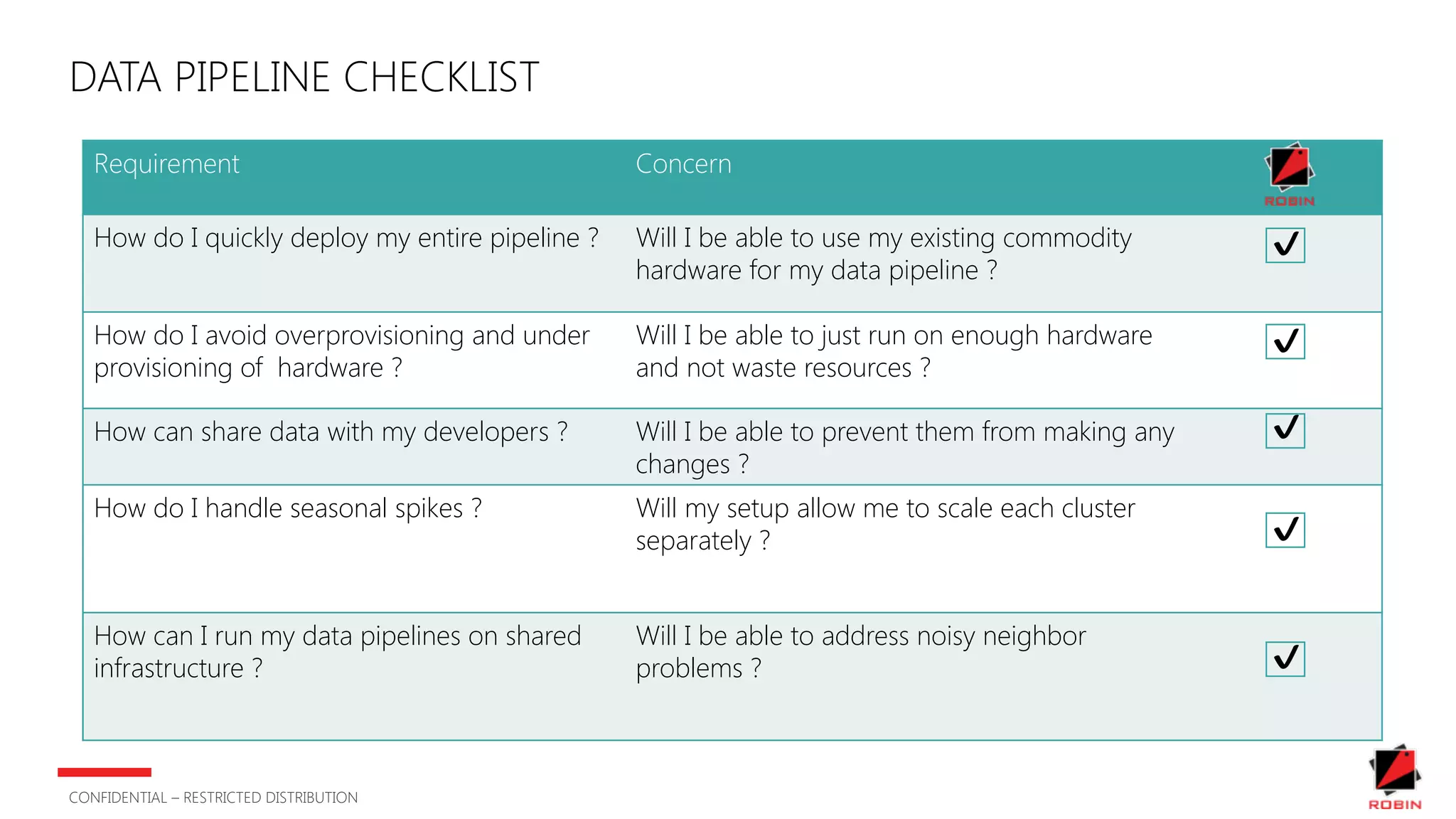 DATA PIPELINE CHECKLIST

| Requirement | Concern | ROBIN |
|---|---|---|
| How do I quickly deploy my entire pipeline ? | Will I be able to use my existing commodity hardware for my data pipeline ? | ✓ |
| How do I avoid overprovisioning and under provisioning of hardware ? | Will I be able to just run on enough hardware and not waste resources ? | ✓ |
| How can share data with my developers ? | Will I be able to prevent them from making any changes ? | ✓ |
| How do I handle seasonal spikes ? | Will my setup allow me to scale each cluster separately ? | ✓ |
| How can I run my data pipelines on shared infrastructure ? | Will I be able to address noisy neighbor problems ? | ✓ |

CONFIDENTIAL – RESTRICTED DISTRIBUTION

ROBIN